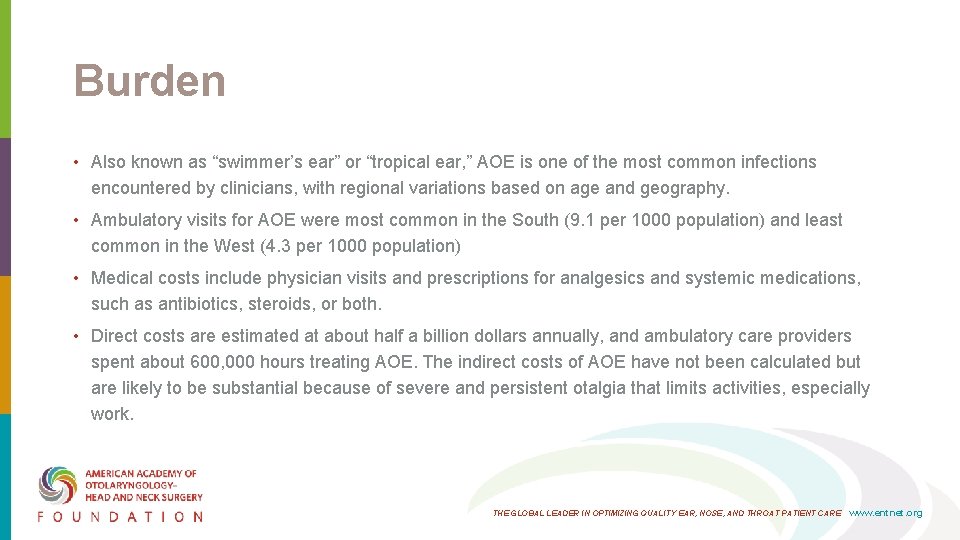 Burden

• Also known as “swimmer’s ear” or “tropical ear,” AOE is one of the most common infections encountered by clinicians, with regional variations based on age and geography.

• Ambulatory visits for AOE were most common in the South (9.1 per 1000 population) and least common in the West (4.3 per 1000 population)

• Medical costs include physician visits and prescriptions for analgesics and systemic medications, such as antibiotics, steroids, or both.

• Direct costs are estimated at about half a billion dollars annually, and ambulatory care providers spent about 600,000 hours treating AOE. The indirect costs of AOE have not been calculated but are likely to be substantial because of severe and persistent otalgia that limits activities, especially work.

AMERICAN ACADEMY OF OTOLARYNGOLOGY– HEAD AND NECK SURGERY
FOUNDATION

THE GLOBAL LEADER IN OPTIMIZING QUALITY EAR, NOSE, AND THROAT PATIENT CARE www.entnet.org